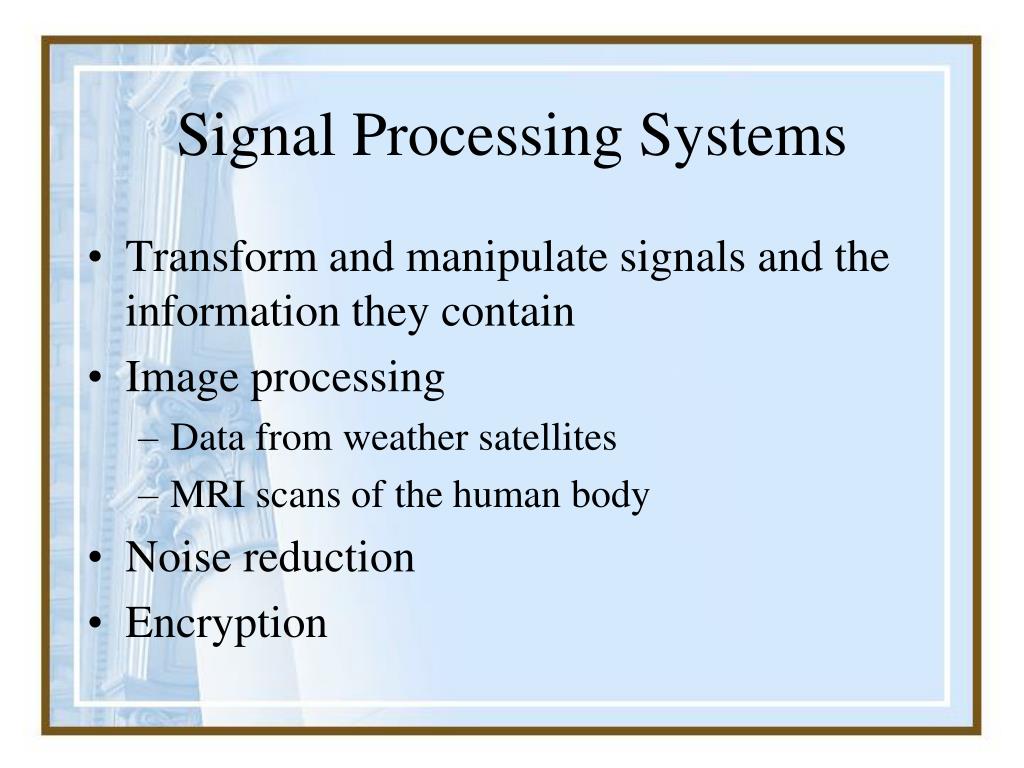 Signal Processing Systems

• Transform and manipulate signals and the information they contain
• Image processing
  – Data from weather satellites
  – MRI scans of the human body
• Noise reduction
• Encryption